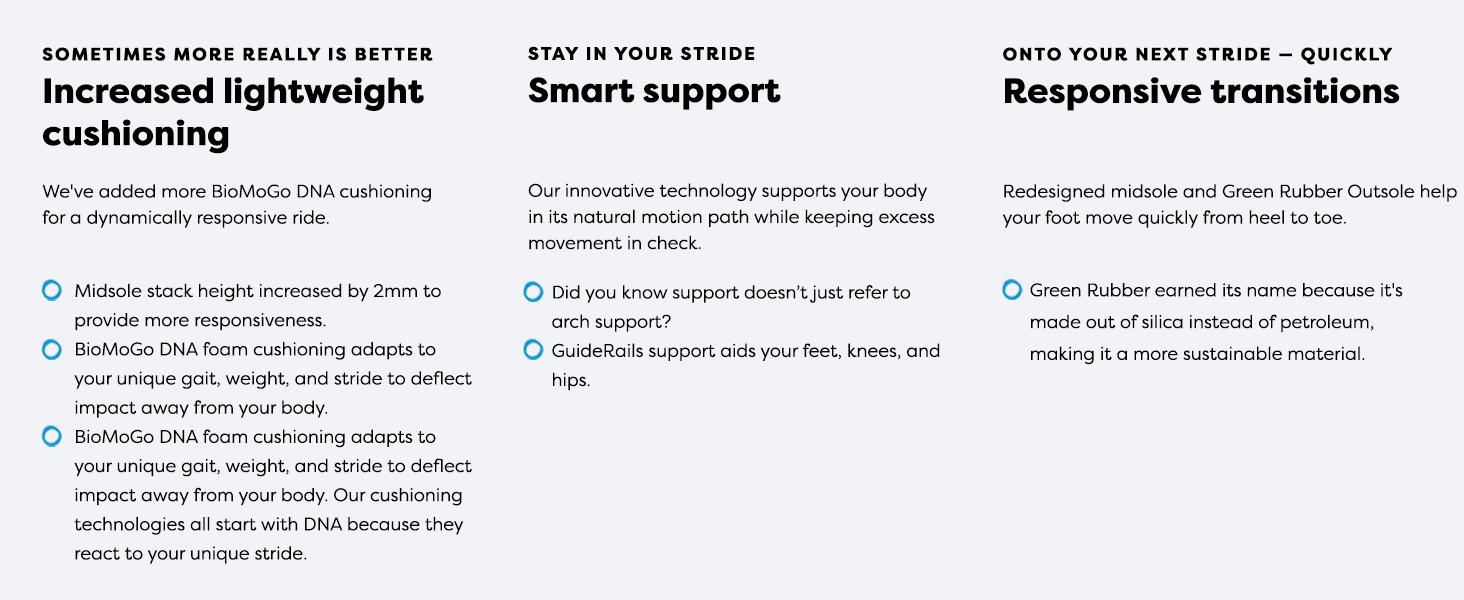 SOMETIMES MORE REALLY IS BETTER
Increased lightweight cushioning

We've added more BioMoGo DNA cushioning for a dynamically responsive ride.

Midsole stack height increased by 2mm to provide more responsiveness.
BioMoGo DNA foam cushioning adapts to your unique gait, weight, and stride to deflect impact away from your body.
BioMoGo DNA foam cushioning adapts to your unique gait, weight, and stride to deflect impact away from your body. Our cushioning technologies all start with DNA because they react to your unique stride.

STAY IN YOUR STRIDE
Smart support

Our innovative technology supports your body in its natural motion path while keeping excess movement in check.

Did you know support doesn't just refer to arch support?
GuideRails support aids your feet, knees, and hips.

ONTO YOUR NEXT STRIDE — QUICKLY
Responsive transitions

Redesigned midsole and Green Rubber Outsole help your foot move quickly from heel to toe.

Green Rubber earned its name because it's made out of silica instead of petroleum, making it a more sustainable material.